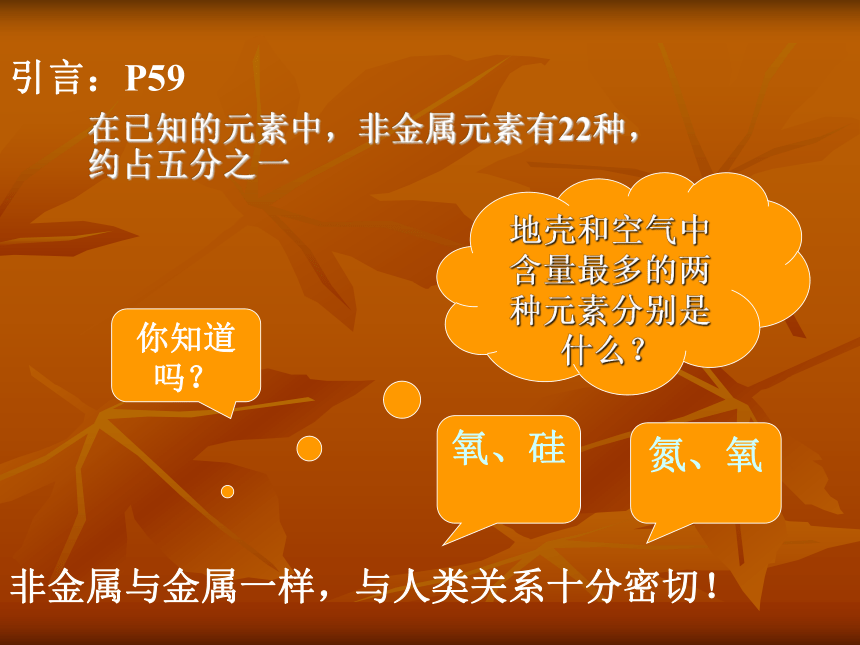 引言：P59

在已知的元素中，非金属元素有22种，约占五分之一

地壳和空气中含量最多的两种元素分别是什么？

你知道吗？

氧、硅

氮、氧

非金属与金属一样，与人类关系十分密切！